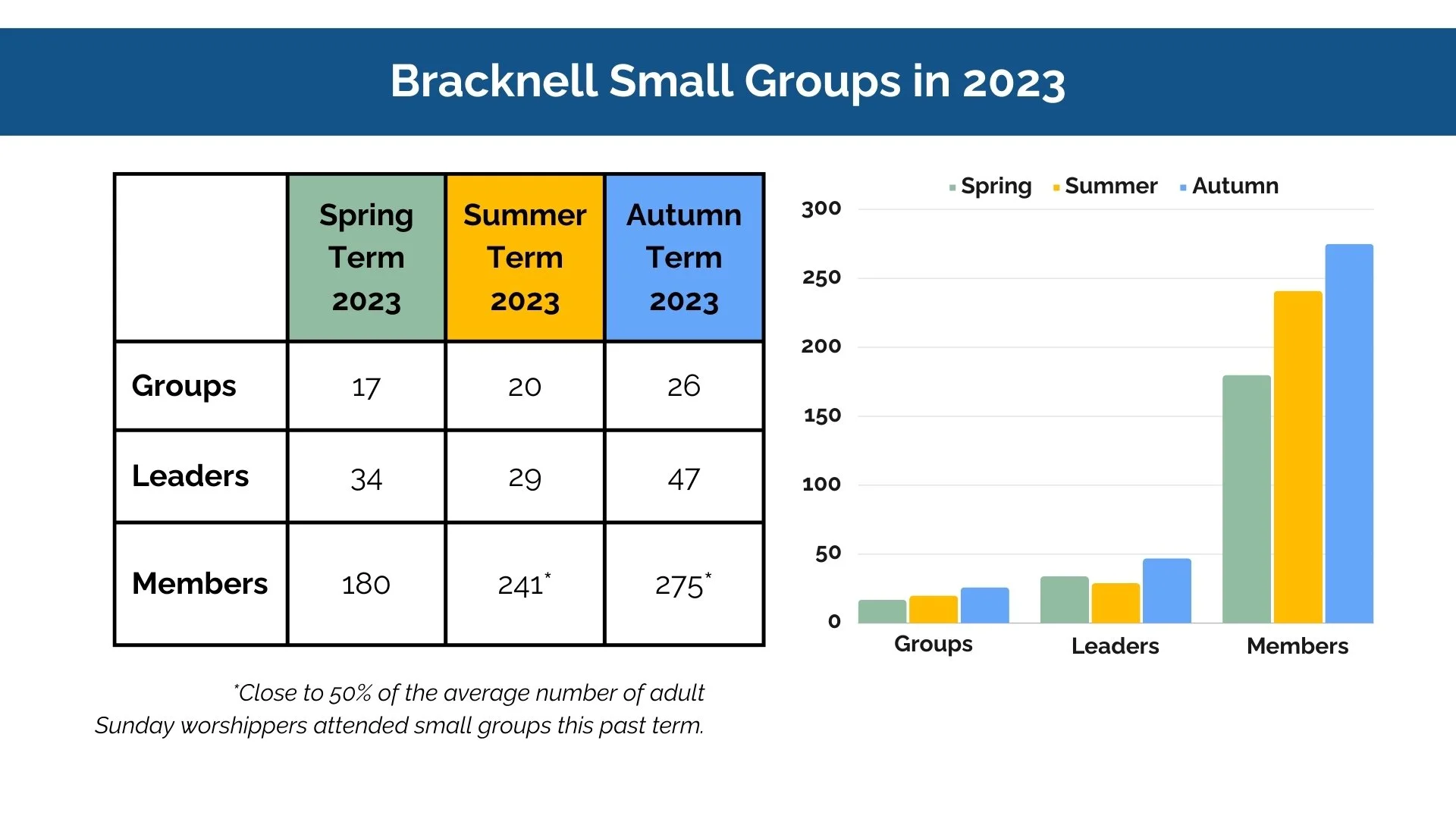 Bracknell Small Groups in 2023

| | Spring Term 2023 | Summer Term 2023 | Autumn Term 2023 |
|---|---|---|---|
| Groups | 17 | 20 | 26 |
| Leaders | 34 | 29 | 47 |
| Members | 180 | 241* | 275* |

*Close to 50% of the average number of adult Sunday worshippers attended small groups this past term.

Spring Summer Autumn

300
250
200
150
100
50
0

Groups Leaders Members